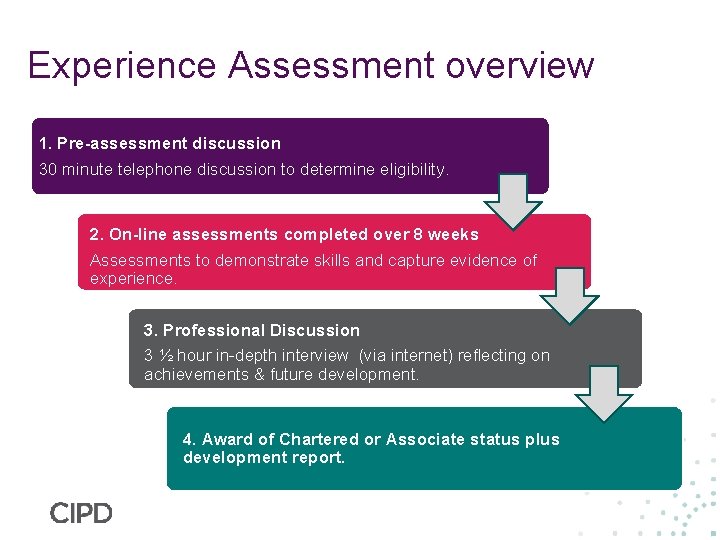 Experience Assessment overview

1. Pre-assessment discussion
30 minute telephone discussion to determine eligibility.

2. On-line assessments completed over 8 weeks
Assessments to demonstrate skills and capture evidence of experience.

3. Professional Discussion
3 ½ hour in-depth interview (via internet) reflecting on achievements & future development.

4. Award of Chartered or Associate status plus development report.

CIPD